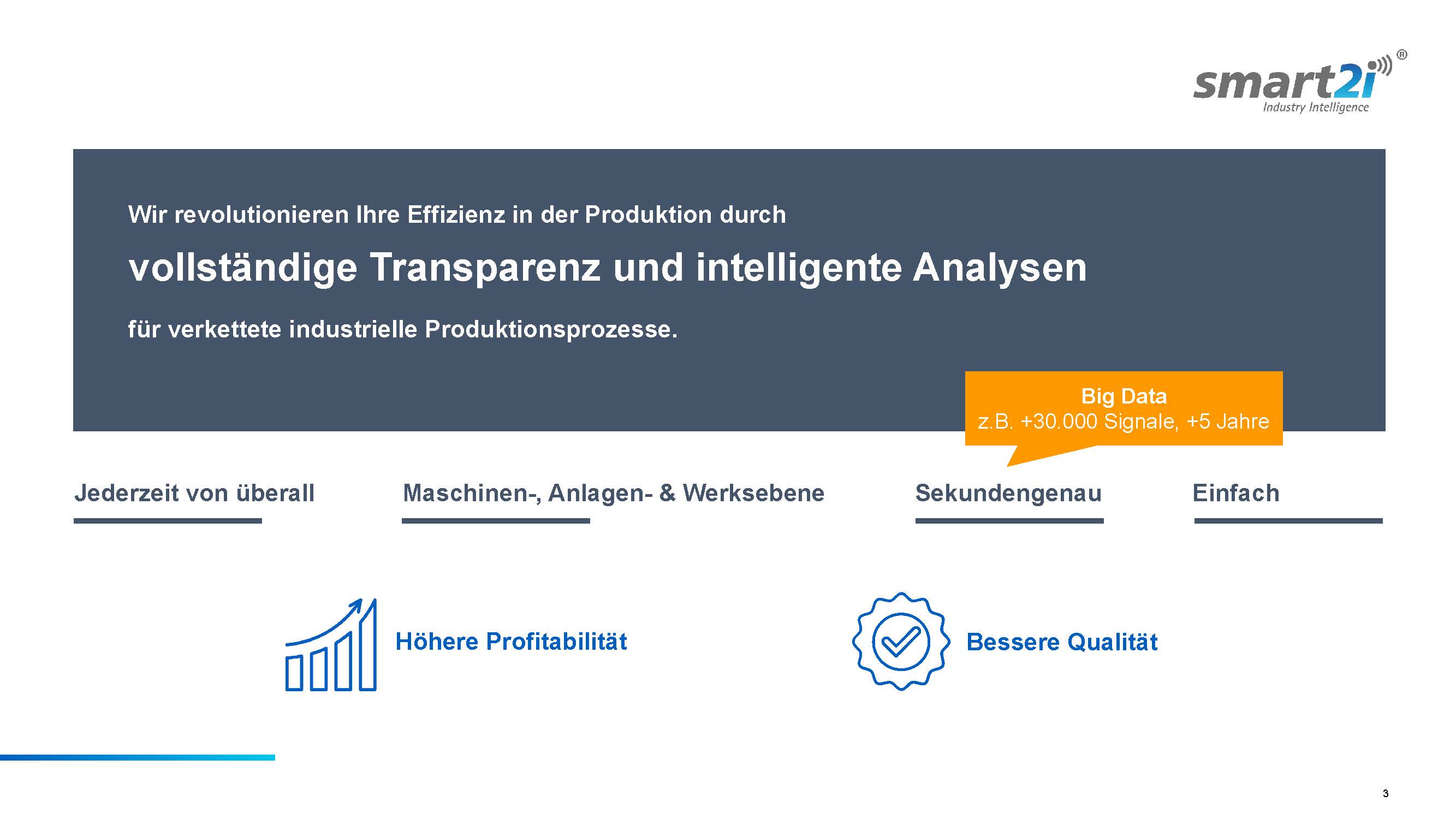 smart2i®
Industry Intelligence

Wir revolutionieren Ihre Effizienz in der Produktion durch

vollständige Transparenz und intelligente Analysen

für verkettete industrielle Produktionsprozesse.

Big Data
z.B. +30.000 Signale, +5 Jahre

Jederzeit von überall

Maschinen-, Anlagen- & Werksebene

Sekundengenau

Einfach

Höhere Profitabilität

Bessere Qualität

3